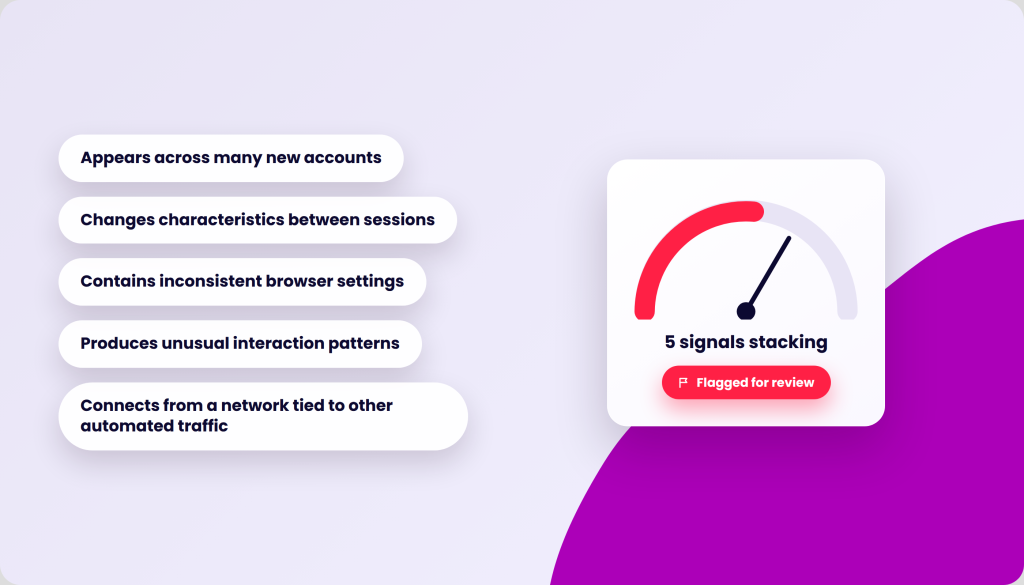 Appears across many new accounts

Changes characteristics between sessions

Contains inconsistent browser settings

Produces unusual interaction patterns

Connects from a network tied to other automated traffic

5 signals stacking

Flagged for review